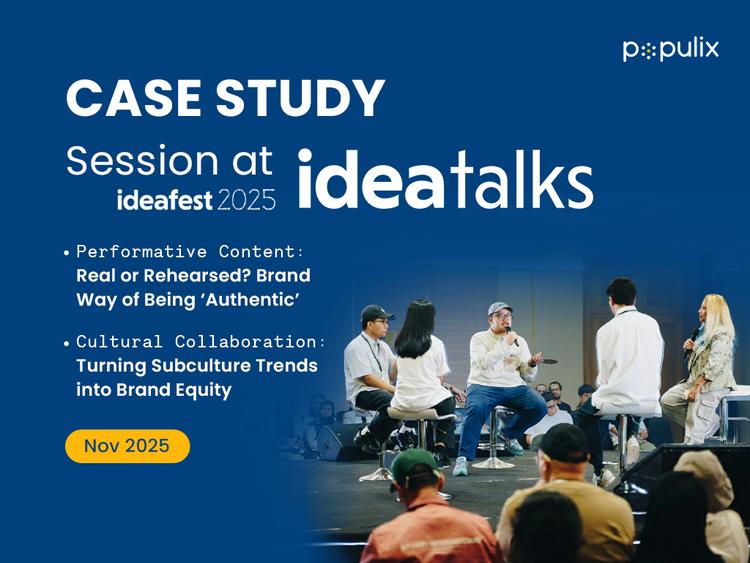 populix

CASE STUDY

Session at ideafest 2025 ideatalks

• Performative Content: Real or Rehearsed? Brand Way of Being 'Authentic'

• Cultural Collaboration: Turning Subculture Trends into Brand Equity

Nov 2025